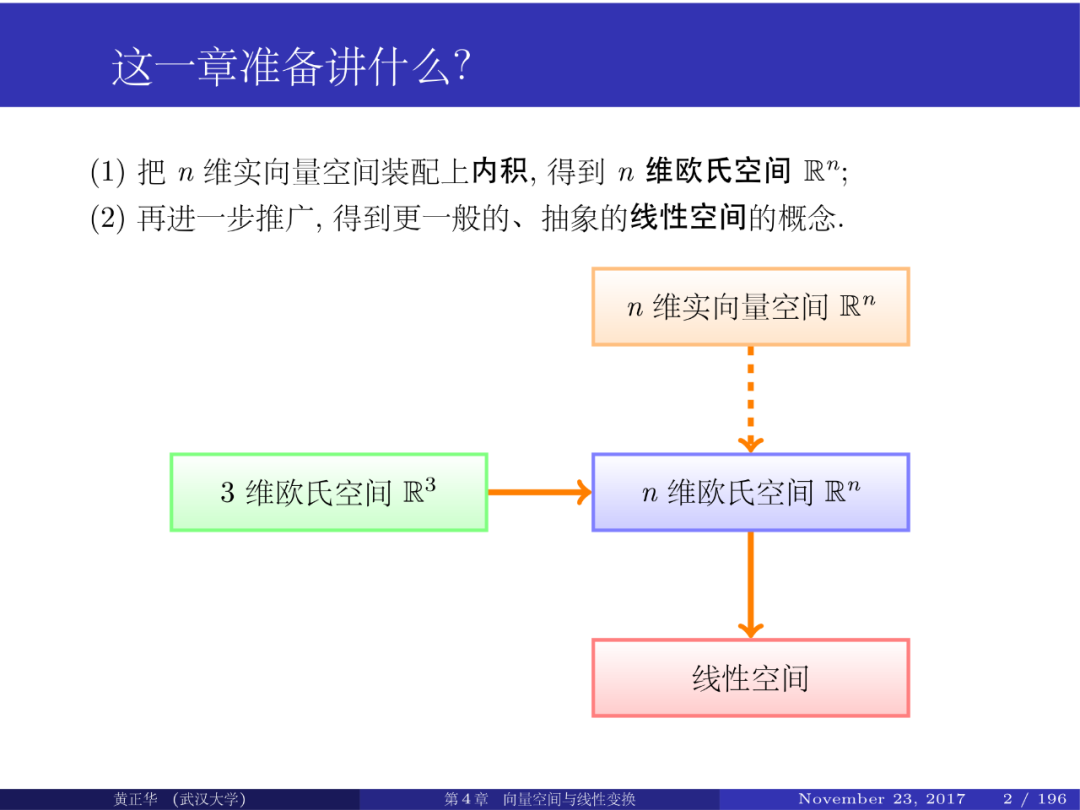 这一章准备讲什么?

(1) 把 $n$ 维实向量空间装配上内积, 得到 $n$ 维欧氏空间 $\mathbb{R}^n$;
(2) 再进一步推广, 得到更一般的、抽象的线性空间的概念.

$n$ 维实向量空间 $\mathbb{R}^n$

3 维欧氏空间 $\mathbb{R}^3$

$n$ 维欧氏空间 $\mathbb{R}^n$

线性空间

黄正华 (武汉大学) 第 4 章 向量空间与线性变换 November 23, 2017 2 / 196